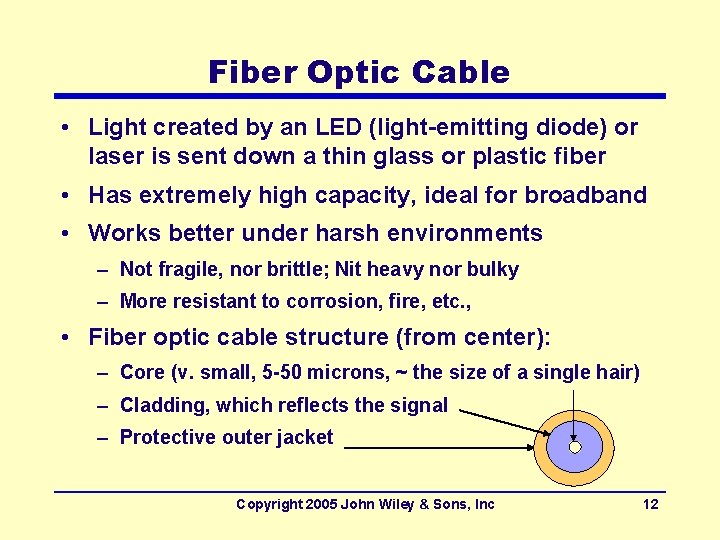 Fiber Optic Cable

• Light created by an LED (light-emitting diode) or laser is sent down a thin glass or plastic fiber
• Has extremely high capacity, ideal for broadband
• Works better under harsh environments
– Not fragile, nor brittle; Nit heavy nor bulky
– More resistant to corrosion, fire, etc.,
• Fiber optic cable structure (from center):
– Core (v. small, 5-50 microns, ~ the size of a single hair)
– Cladding, which reflects the signal
– Protective outer jacket

Copyright 2005 John Wiley & Sons, Inc 12